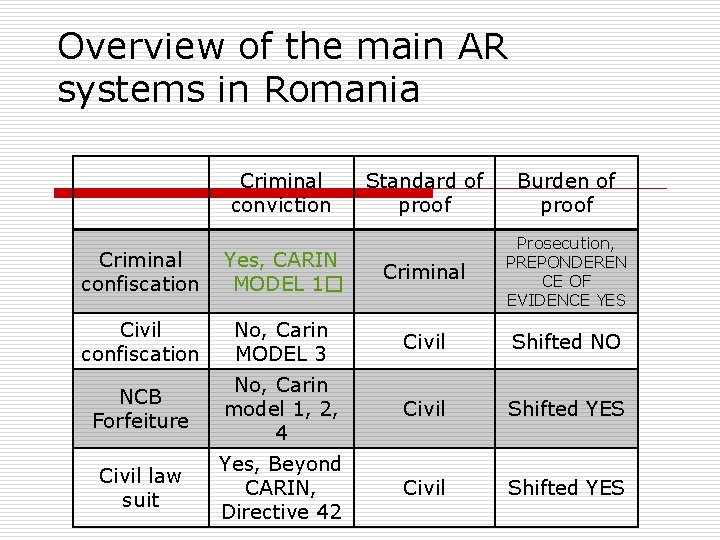 Overview of the main AR systems in Romania

| | Criminal conviction | Standard of proof | Burden of proof |
|---|---|---|---|
| Criminal confiscation | Yes, CARIN MODEL 1□ | Criminal | Prosecution, PREPONDERENCE OF EVIDENCE YES |
| Civil confiscation | No, Carin MODEL 3 | Civil | Shifted NO |
| NCB Forfeiture | No, Carin model 1, 2, 4 | Civil | Shifted YES |
| Civil law suit | Yes, Beyond CARIN, Directive 42 | Civil | Shifted YES |